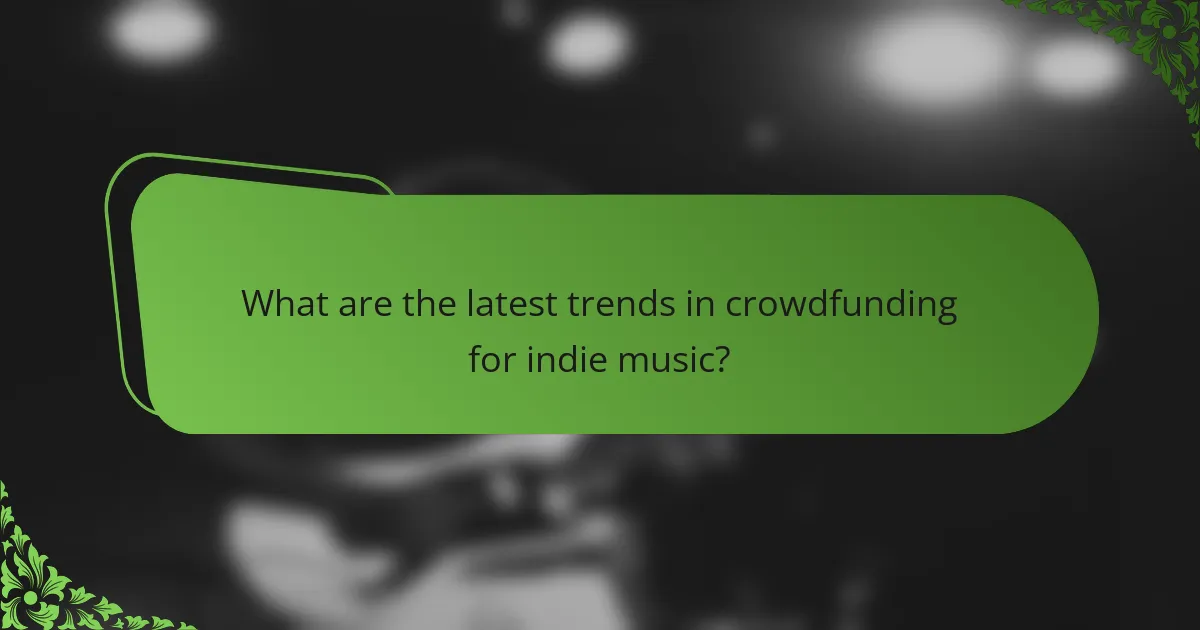 What are the latest trends in crowdfunding for indie music?